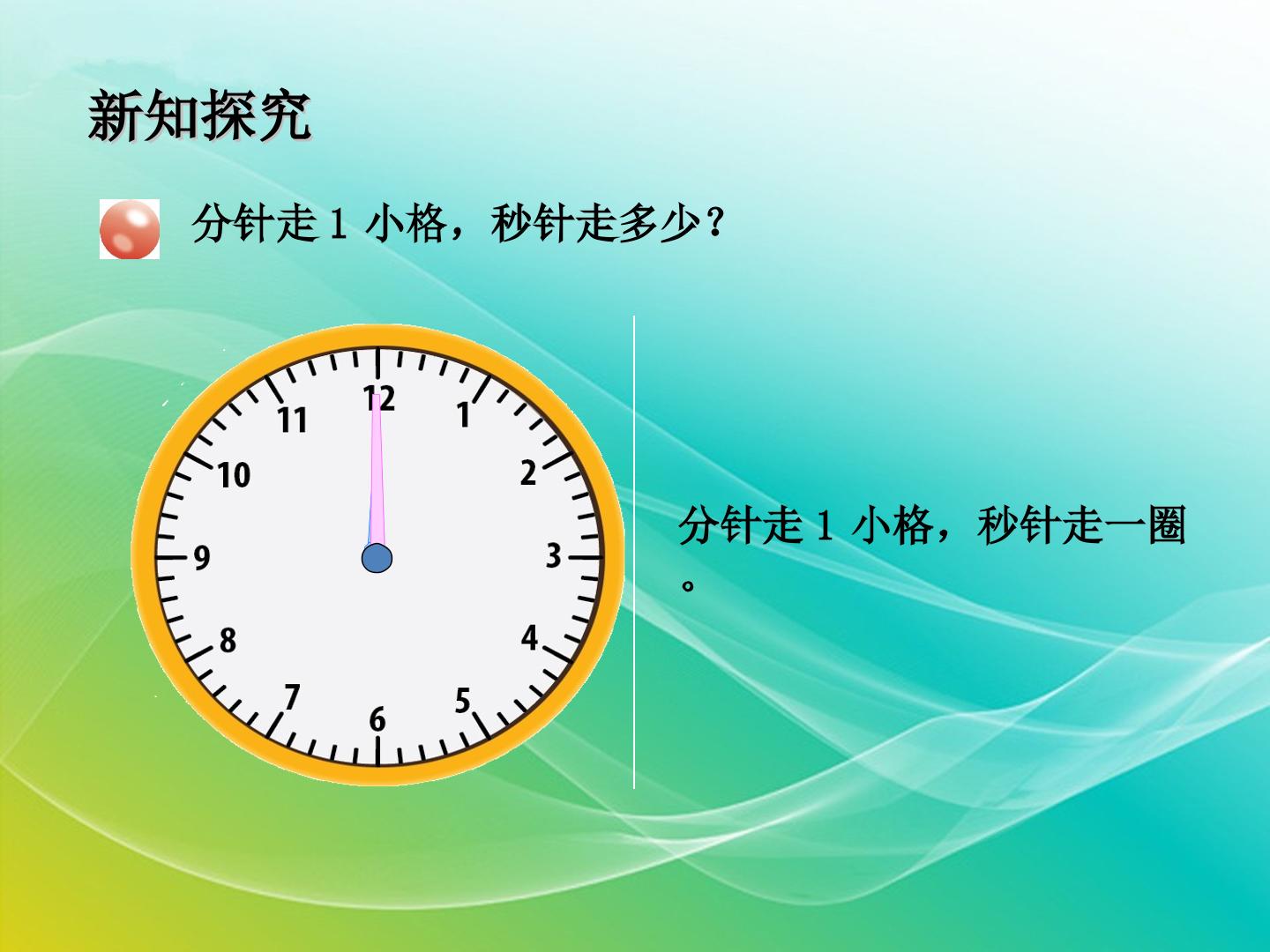 新知探究

分针走1小格，秒针走多少？

12
1
2
3
4
5
6
7
8
9
10
11

分针走1小格，秒针走一圈。